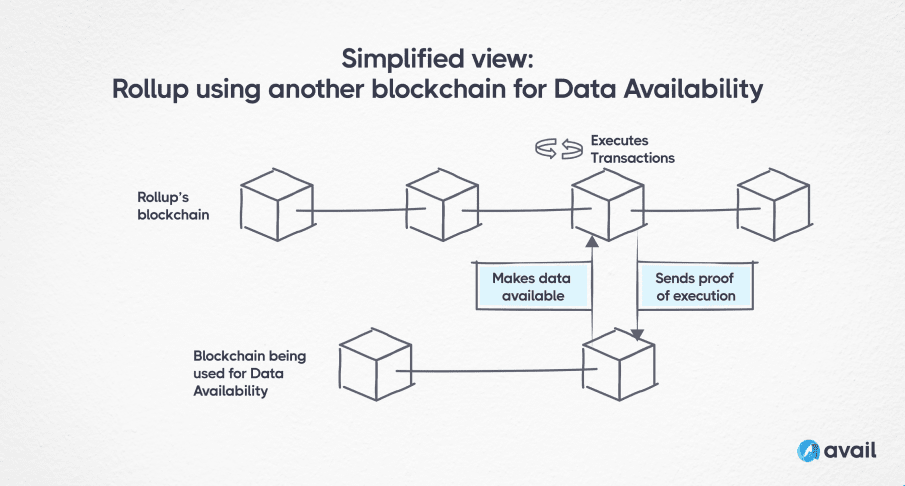 Simplified view:
Rollup using another blockchain for Data Availability

Executes Transactions

Rollup's blockchain

Makes data available

Sends proof of execution

Blockchain being used for Data Availability

avail